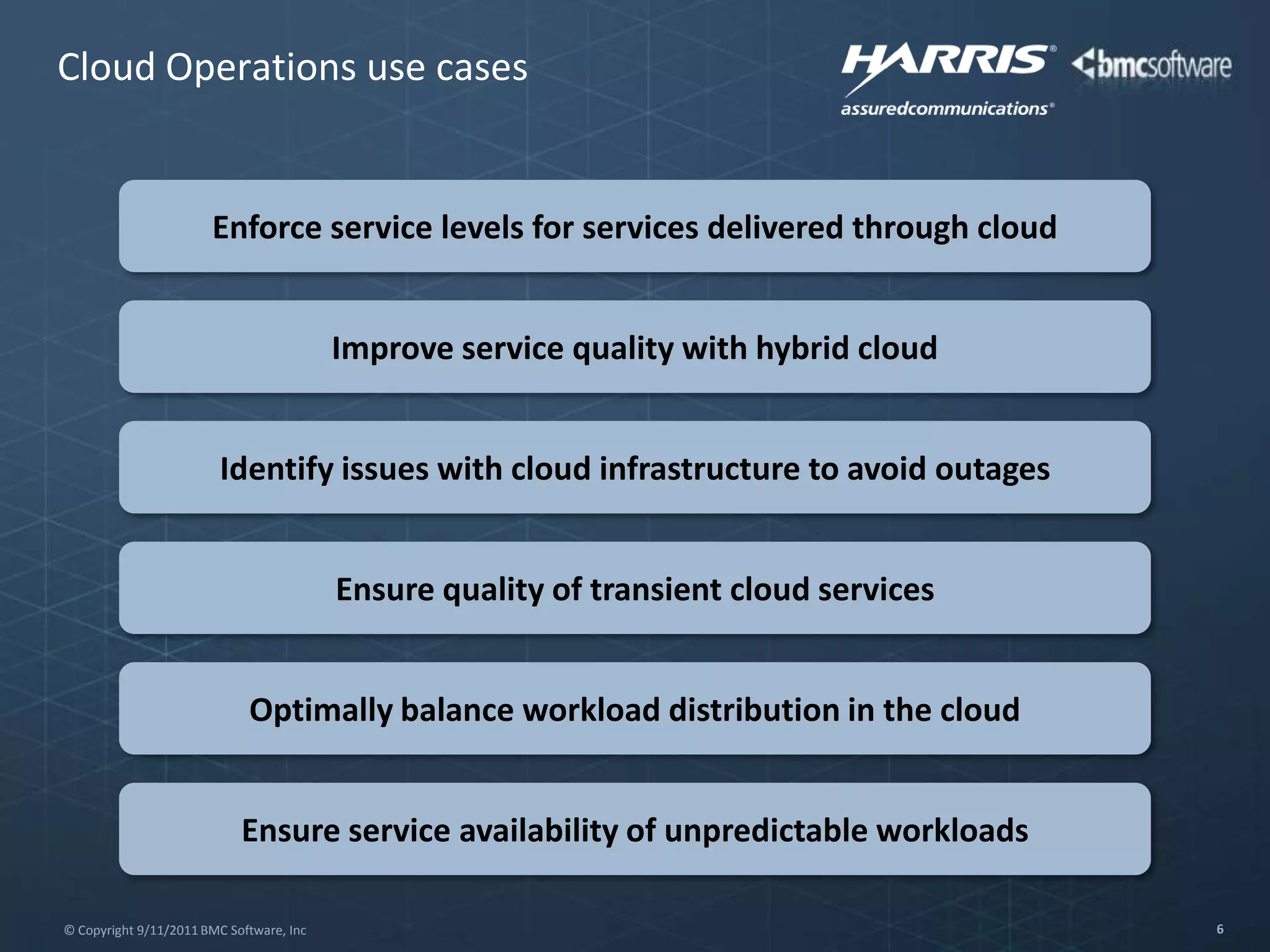 Cloud Operations use cases

HARRIS®
assuredcommunications®

bmcsoftware

Enforce service levels for services delivered through cloud

Improve service quality with hybrid cloud

Identify issues with cloud infrastructure to avoid outages

Ensure quality of transient cloud services

Optimally balance workload distribution in the cloud

Ensure service availability of unpredictable workloads

© Copyright 9/11/2011 BMC Software, Inc

6